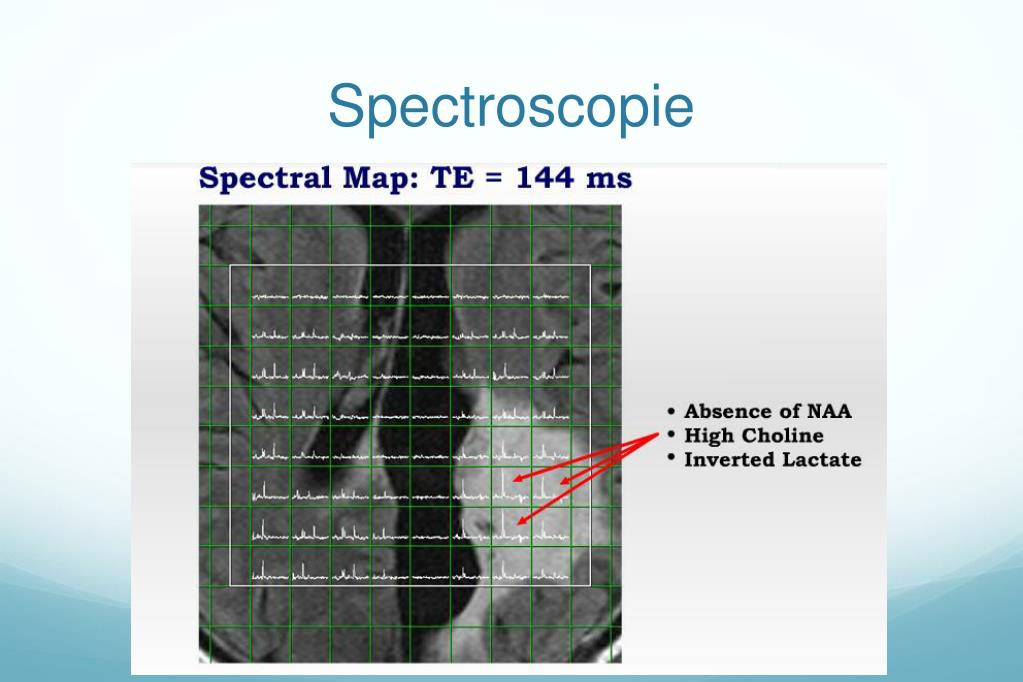 Spectroscopie

Spectral Map: TE = 144 ms

• Absence of NAA
• High Choline
• Inverted Lactate